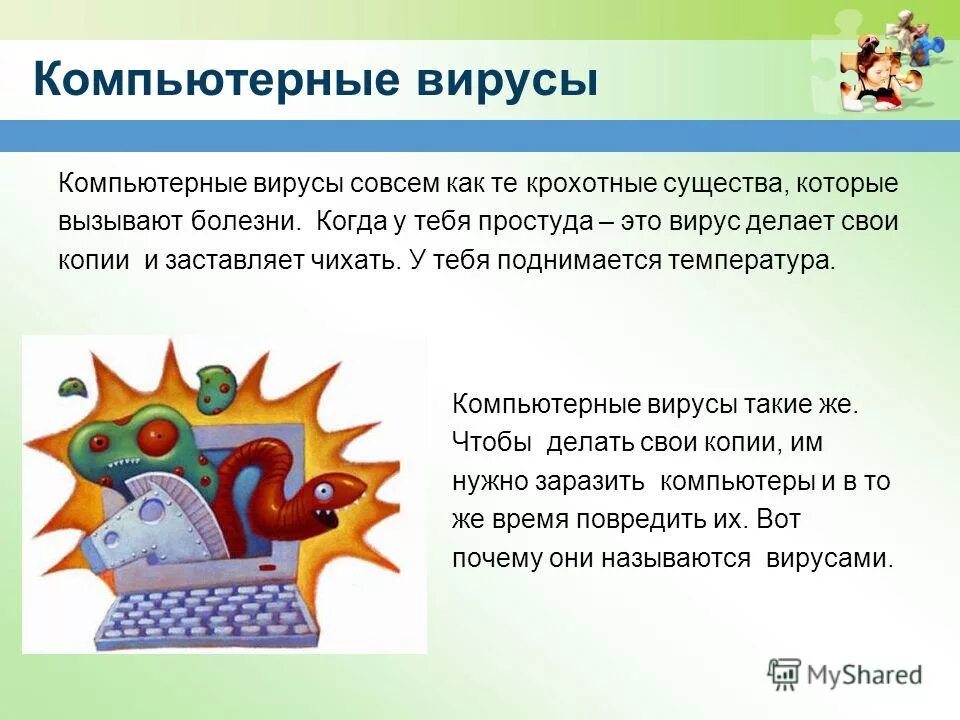 Компьютерные вирусы

Компьютерные вирусы совсем как те крохотные существа, которые вызывают болезни. Когда у тебя простуда – это вирус делает свои копии и заставляет чихать. У тебя поднимается температура.

Компьютерные вирусы такие же. Чтобы делать свои копии, им нужно заразить компьютеры и в то же время повредить их. Вот почему они называются вирусами.

MyShared